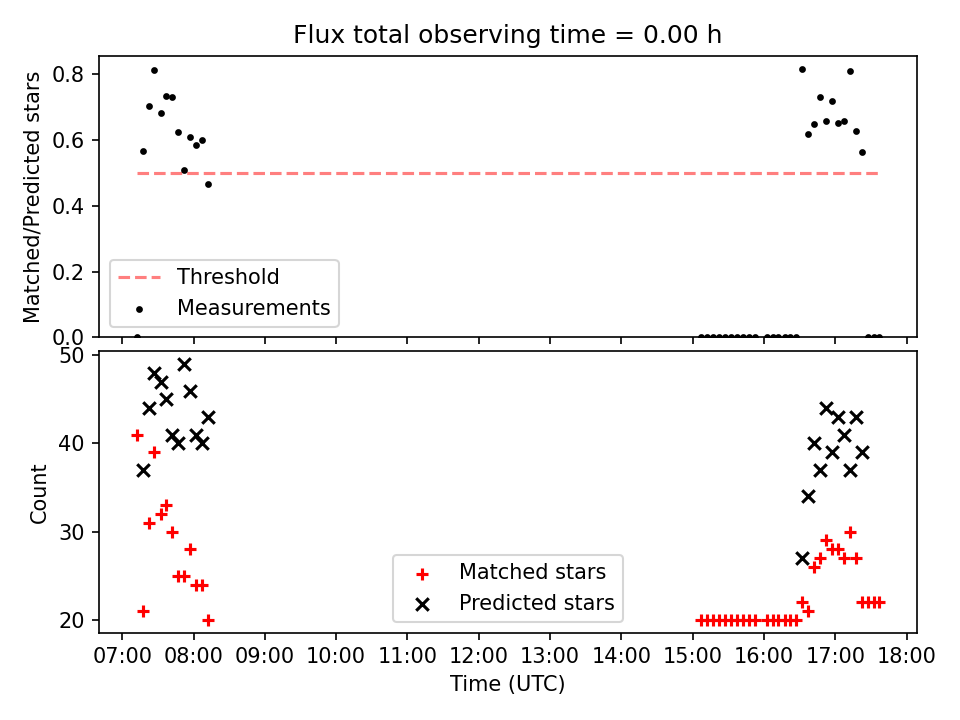 Flux total observing time = 0.00 h

Matched/Predicted stars

0.8
0.6
0.4
0.2
0.0

Threshold
Measurements

Count

50
40
30
20

Matched stars
Predicted stars

07:00 08:00 09:00 10:00 11:00 12:00 13:00 14:00 15:00 16:00 17:00 18:00

Time (UTC)